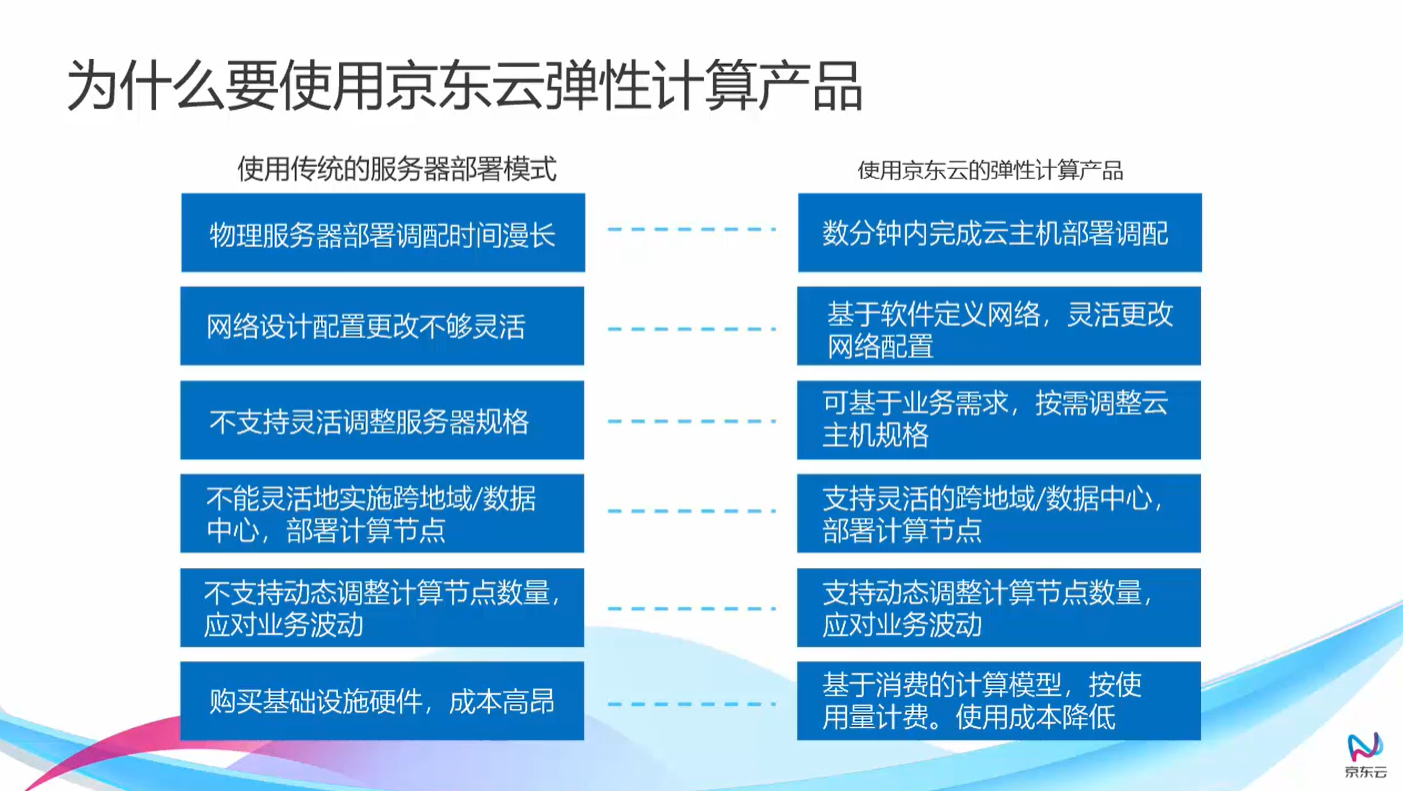 为什么要使用京东云弹性计算产品

使用传统的服务器部署模式

物理服务器部署调配时间漫长

网络设计配置更改不够灵活

不支持灵活调整服务器规格

不能灵活地实施跨地域/数据中心，部署计算节点

不支持动态调整计算节点数量，应对业务波动

购买基础设施硬件，成本高昂

使用京东云的弹性计算产品

数分钟内完成云主机部署调配

基于软件定义网络，灵活更改网络配置

可基于业务需求，按需调整云主机规格

支持灵活的跨地域/数据中心，部署计算节点

支持动态调整计算节点数量，应对业务波动

基于消费的计算模型，按使用量计费。使用成本降低

京东云